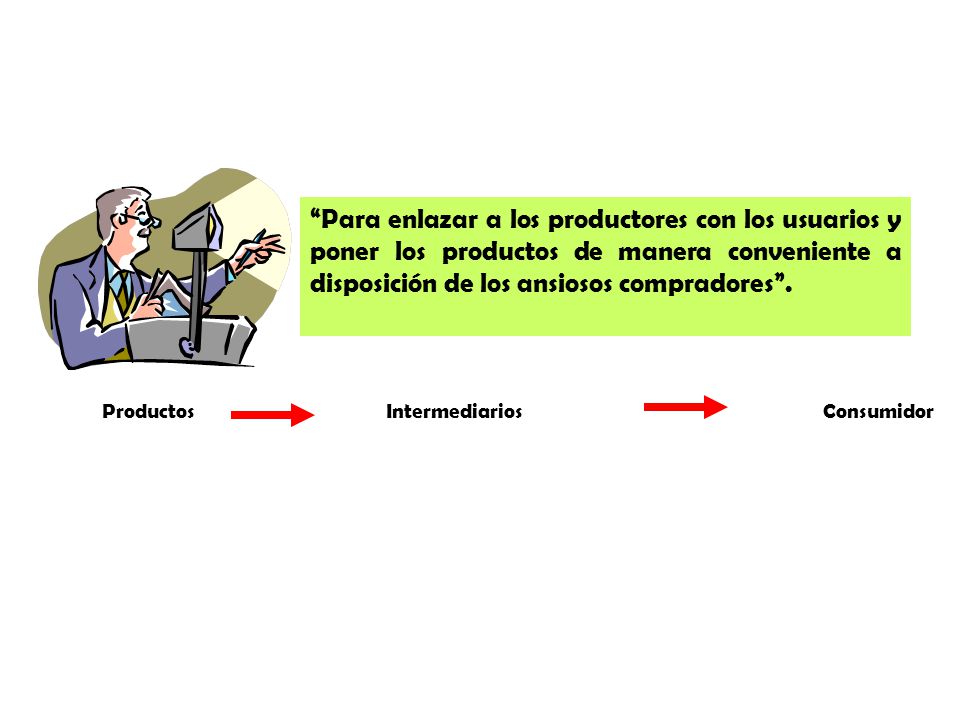 “Para enlazar a los productores con los usuarios y poner los productos de manera conveniente a disposición de los ansiosos compradores”.

Productos

Intermediarios

Consumidor